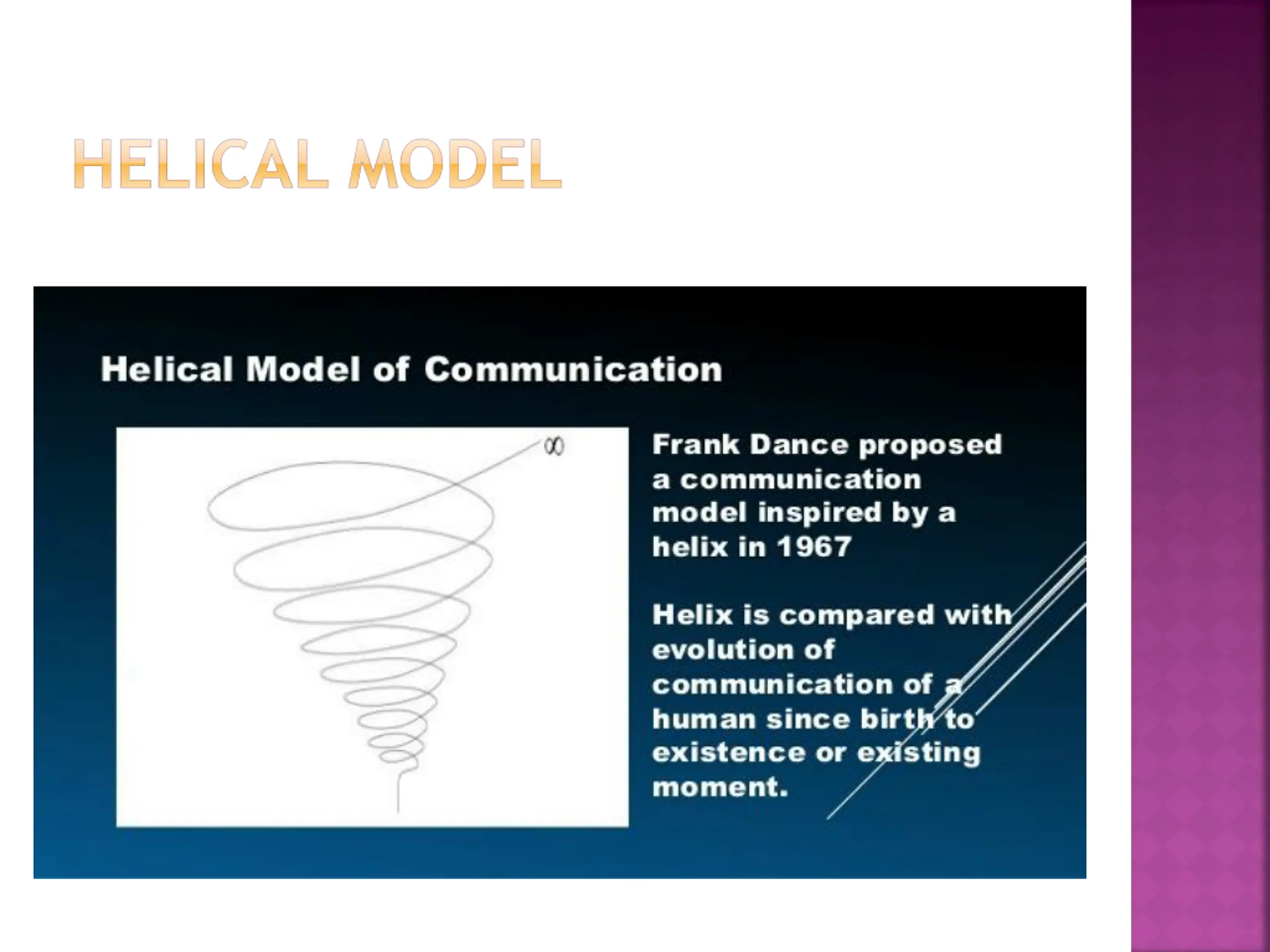 HELICAL MODEL

Helical Model of Communication

$\infty$

Frank Dance proposed a communication model inspired by a helix in 1967

Helix is compared with evolution of communication of a human since birth to existence or existing moment.